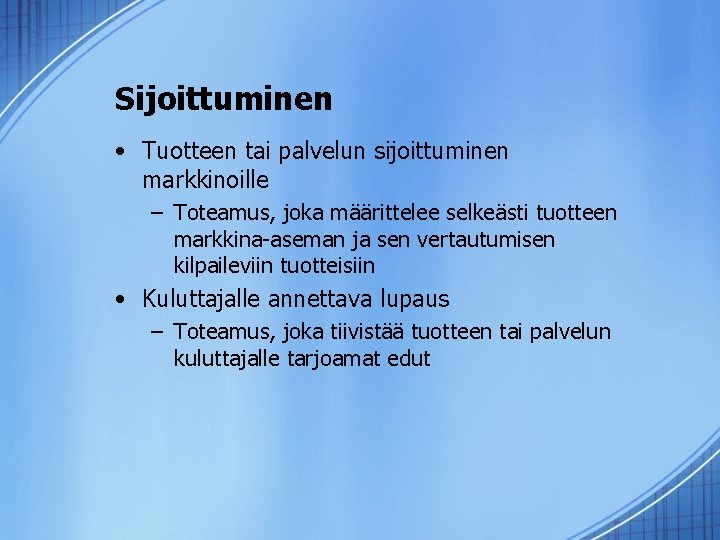 Sijoittuminen

• Tuotteen tai palvelun sijoittuminen markkinoille
– Toteamus, joka määrittelee selkeästi tuotteen markkina-aseman ja sen vertautumisen kilpaileviin tuotteisiin
• Kuluttajalle annettava lupaus
– Toteamus, joka tiivistää tuotteen tai palvelun kuluttajalle tarjoamat edut